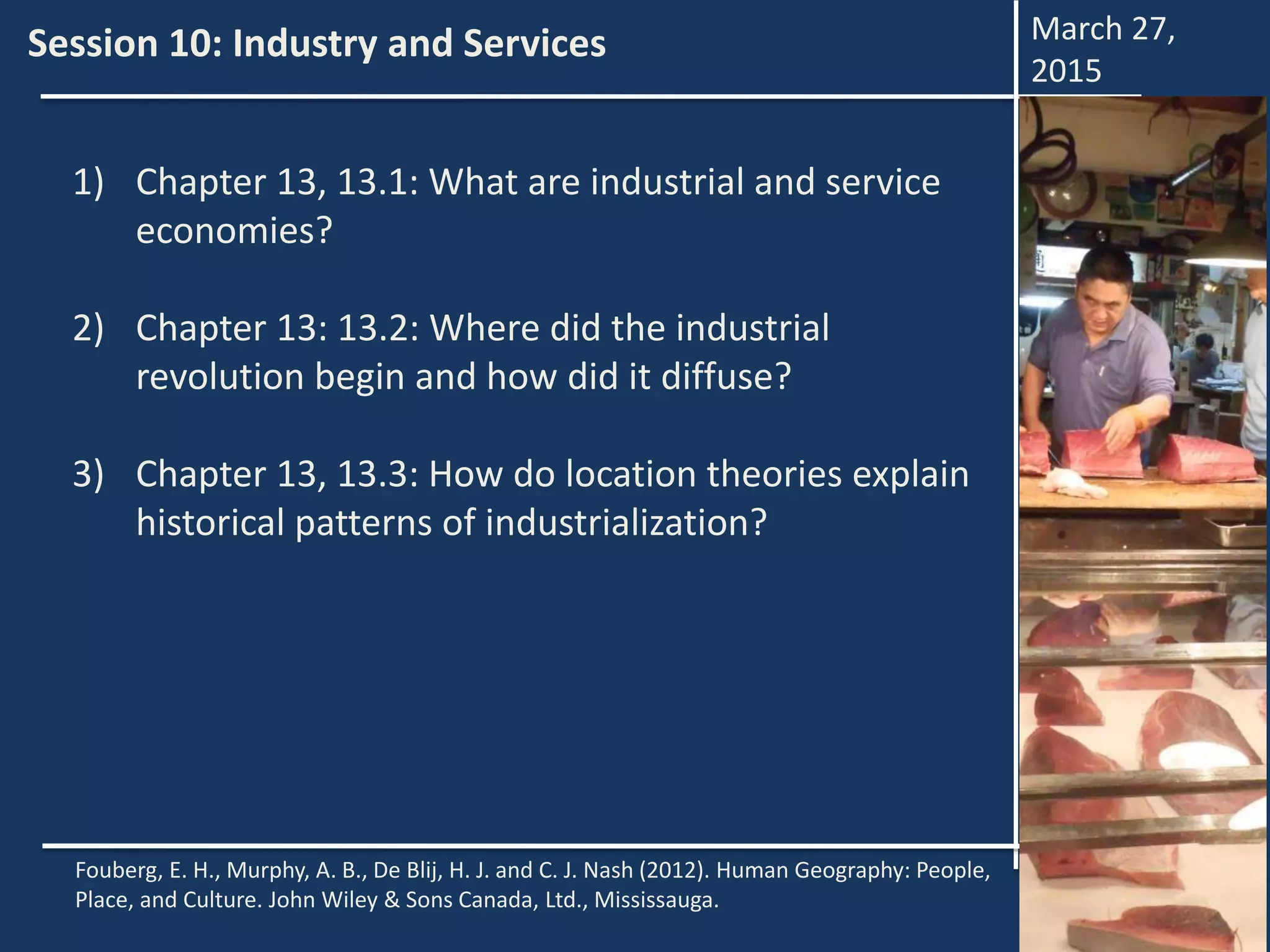 Session 10: Industry and Services

March 27, 2015

1) Chapter 13, 13.1: What are industrial and service economies?

2) Chapter 13: 13.2: Where did the industrial revolution begin and how did it diffuse?

3) Chapter 13, 13.3: How do location theories explain historical patterns of industrialization?

Fouberg, E. H., Murphy, A. B., De Blij, H. J. and C. J. Nash (2012). Human Geography: People, Place, and Culture. John Wiley & Sons Canada, Ltd., Mississauga.